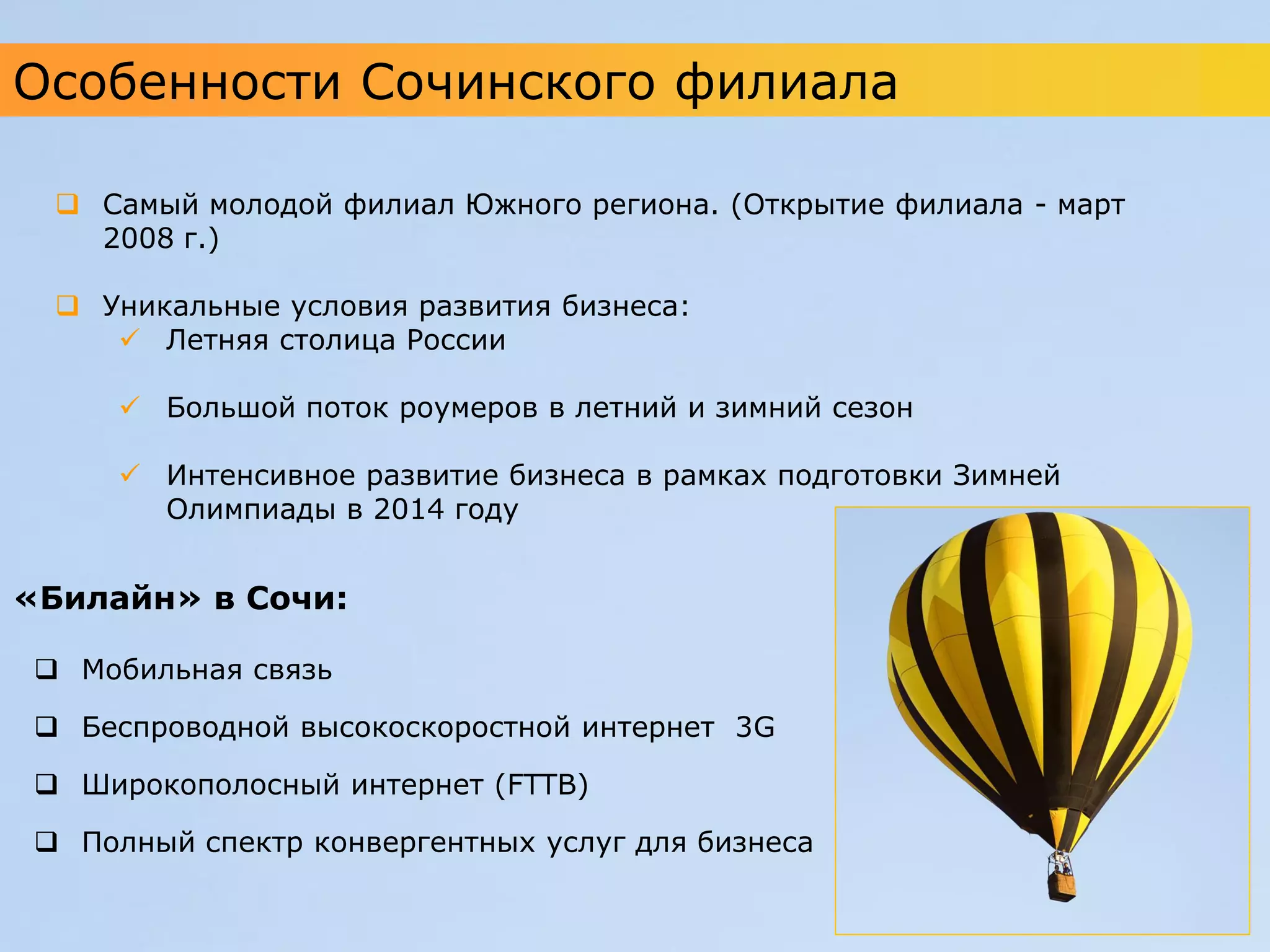 Особенности Сочинского филиала

❑ Самый молодой филиал Южного региона. (Открытие филиала - март 2008 г.)

❑ Уникальные условия развития бизнеса:
✓ Летняя столица России

✓ Большой поток роумеров в летний и зимний сезон

✓ Интенсивное развитие бизнеса в рамках подготовки Зимней Олимпиады в 2014 году

«Билайн» в Сочи:

❑ Мобильная связь

❑ Беспроводной высокоскоростной интернет 3G

❑ Широкополосный интернет (FTTB)

❑ Полный спектр конвергентных услуг для бизнеса